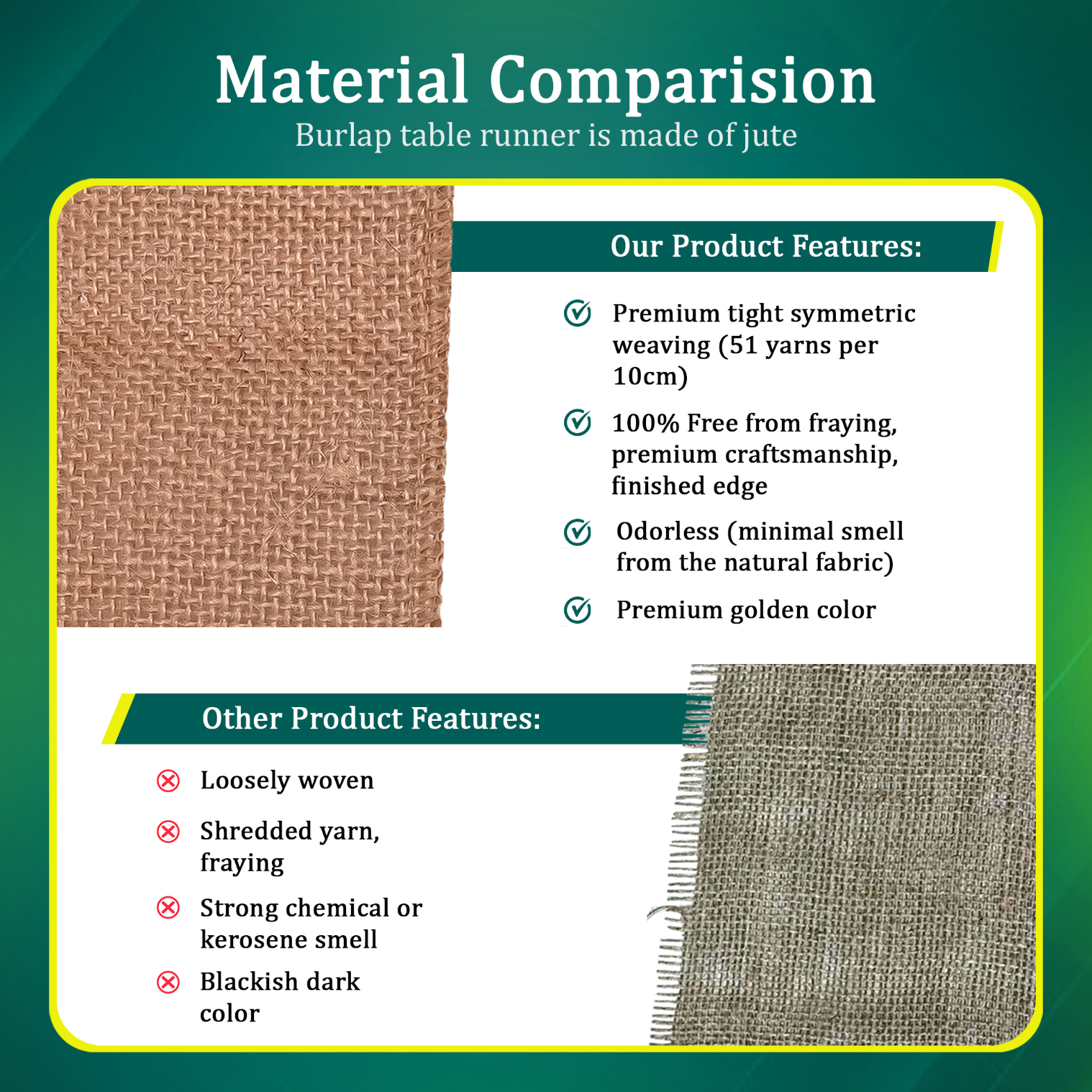 Material Comparision
Burlap table runner is made of jute

Our Product Features:

Premium tight symmetric weaving (51 yarns per 10cm)

100% Free from fraying, premium craftsmanship, finished edge

Odorless (minimal smell from the natural fabric)

Premium golden color

Other Product Features:

Loosely woven

Shredded yarn, fraying

Strong chemical or kerosene smell

Blackish dark color